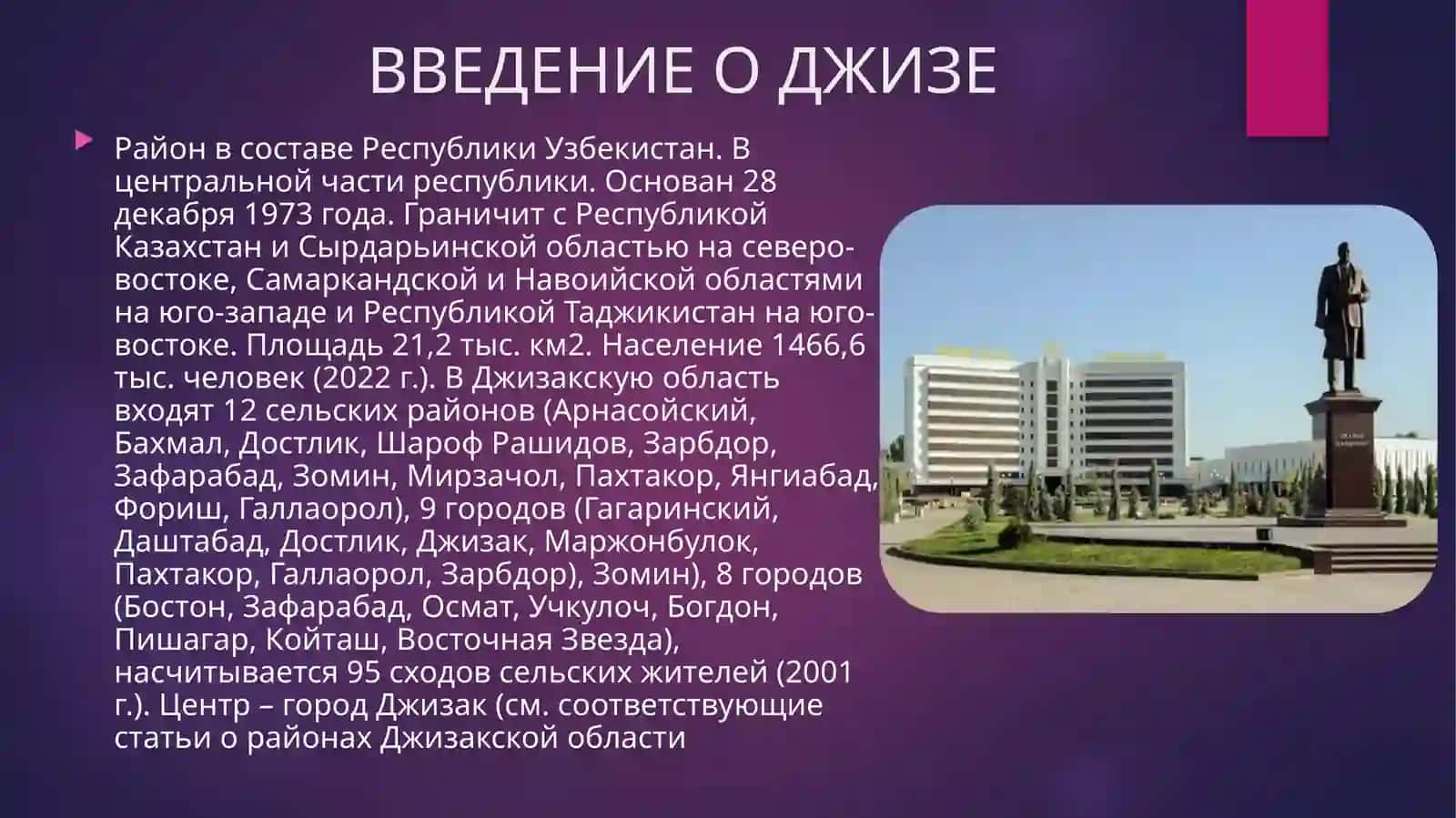 ВВЕДЕНИЕ О ДЖИЗЕ

Район в составе Республики Узбекистан. В центральной части республики. Основан 28 декабря 1973 года. Граничит с Республикой Казахстан и Сырдарьинской областью на северо-востоке, Самаркандской и Навоийской областями на юго-западе и Республикой Таджикистан на юго-востоке. Площадь 21,2 тыс. км2. Население 1466,6 тыс. человек (2022 г.). В Джизакскую область входят 12 сельских районов (Арнасойский, Бахмал, Достлик, Шароф Рашидов, Зарбдор, Зафарабад, Зомин, Мирзачол, Пахтакор, Янгиабад, Фориш, Галлаорол), 9 городов (Гагаринский, Даштабад, Достлик, Джизак, Маржонбулок, Пахтакор, Галлаорол, Зарбдор), Зомин), 8 городов (Бостон, Зафарабад, Осмат, Учкулоч, Богдон, Пишагар, Койташ, Восточная Звезда), насчитывается 95 сходов сельских жителей (2001 г.). Центр – город Джизак (см. соответствующие статьи о районах Джизакской области